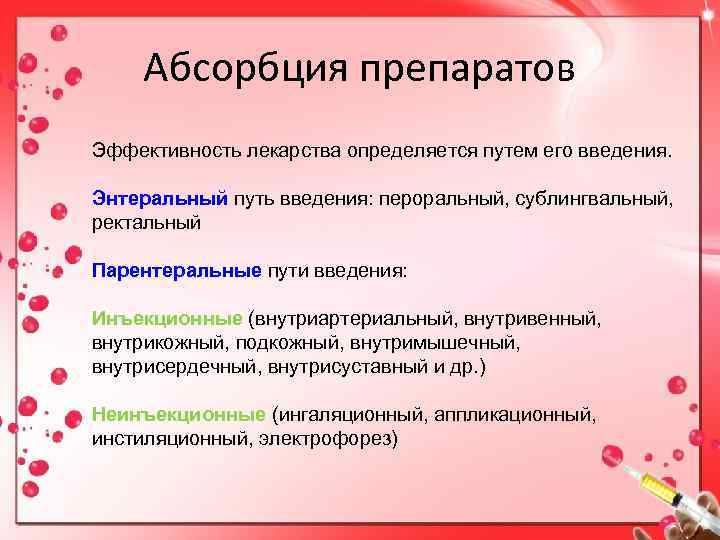 Абсорбция препаратов

Эффективность лекарства определяется путем его введения.

Энтеральный путь введения: пероральный, сублингвальный, ректальный

Парентеральные пути введения:

Инъекционные (внутриартериальный, внутривенный, внутрикожный, подкожный, внутримышечный, внутрисердечный, внутрисуставный и др.)

Неинъекционные (ингаляционный, аппликационный, инстиляционный, электрофорез)